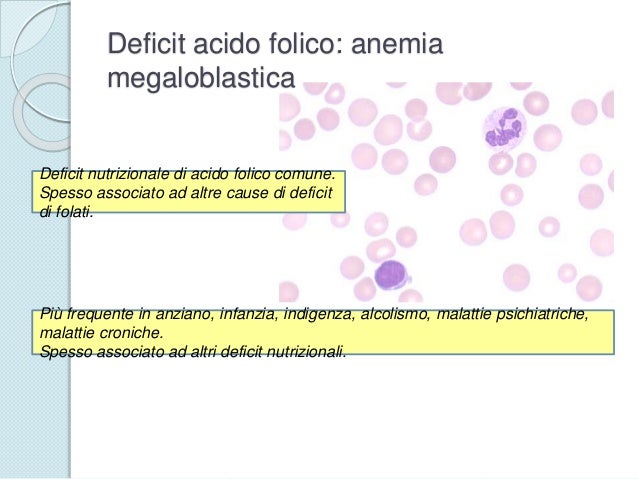 Deficit acido folico: anemia megaloblastica

Deficit nutrizionale di acido folico comune.
Spesso associato ad altre cause di deficit di folati.

Più frequente in anziano, infanzia, indigenza, alcolismo, malattie psichiatriche, malattie croniche.
Spesso associato ad altri deficit nutrizionali.